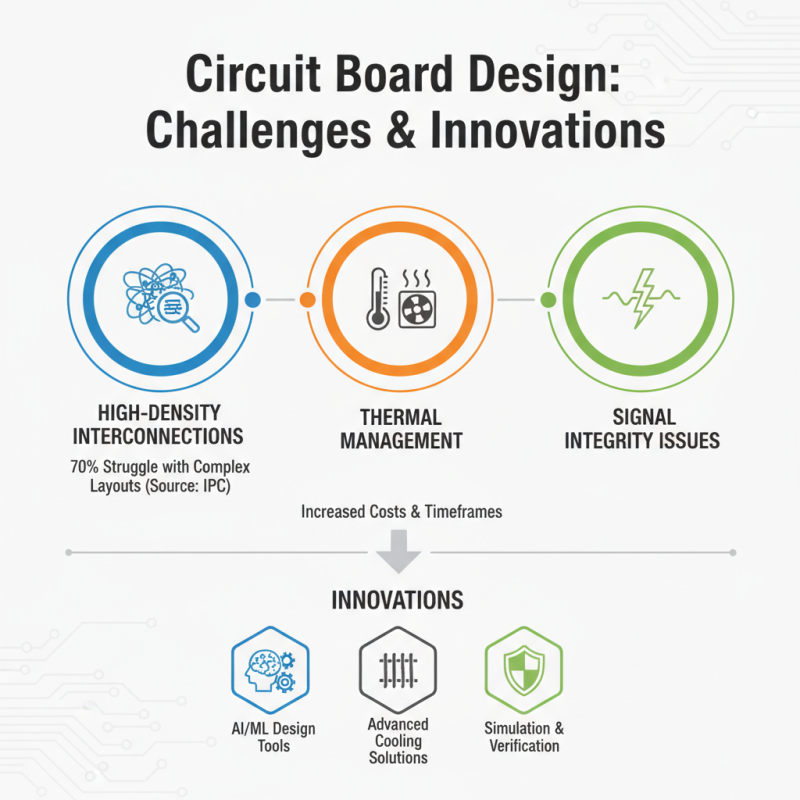 Circuit Board Design: Challenges & Innovations

HIGH-DENSITY INTERCONNECTIONS

70% Struggle with Complex Layouts (Source: IPC)

THERMAL MANAGEMENT

SIGNAL INTEGRITY ISSUES

Increased Costs & Timeframes

INNOVATIONS

AI/ML Design Tools

Advanced Cooling Solutions

Simulation & Verification